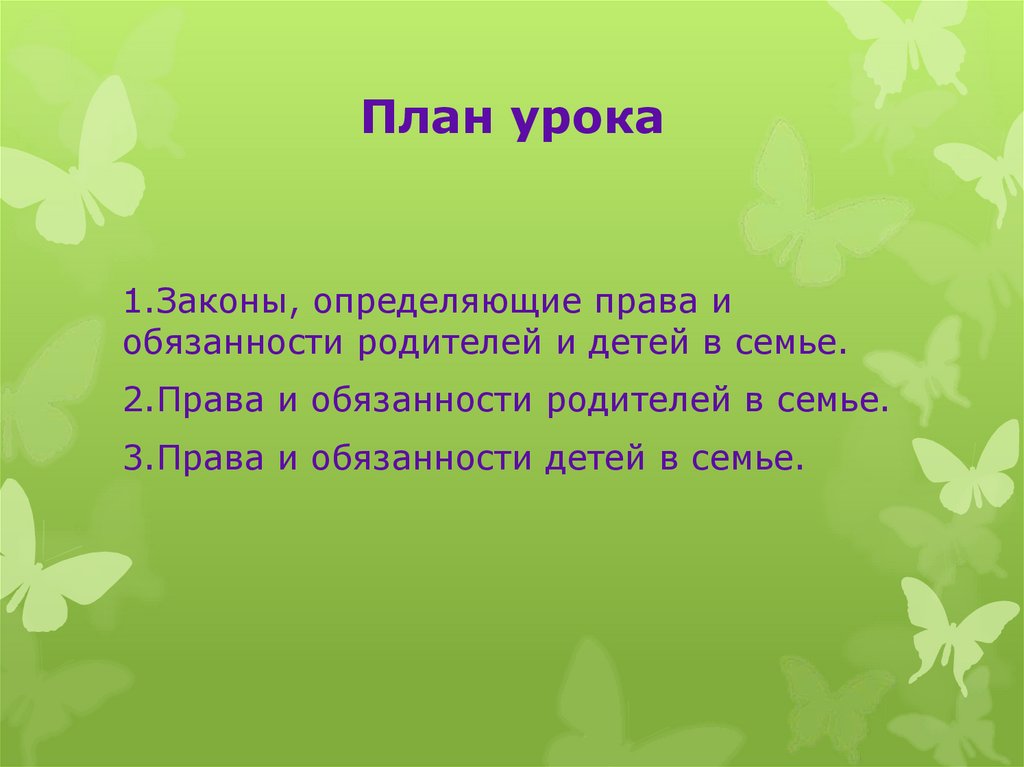 План урока

1.Законы, определяющие права и обязанности родителей и детей в семье.

2.Права и обязанности родителей в семье.

3.Права и обязанности детей в семье.